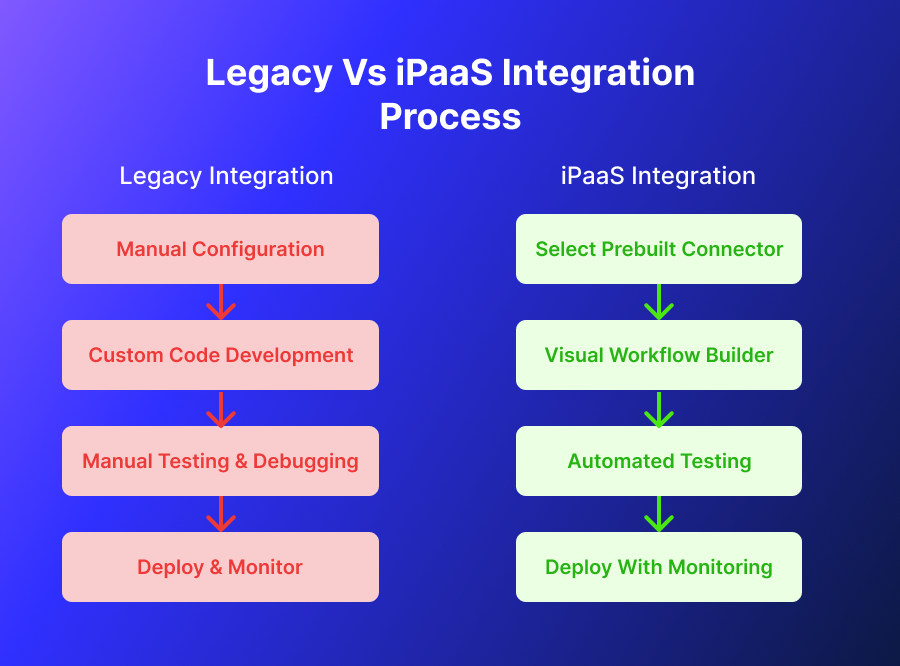 Legacy Vs iPaaS Integration Process

Legacy Integration

Manual Configuration

Custom Code Development

Manual Testing & Debugging

Deploy & Monitor

iPaaS Integration

Select Prebuilt Connector

Visual Workflow Builder

Automated Testing

Deploy With Monitoring